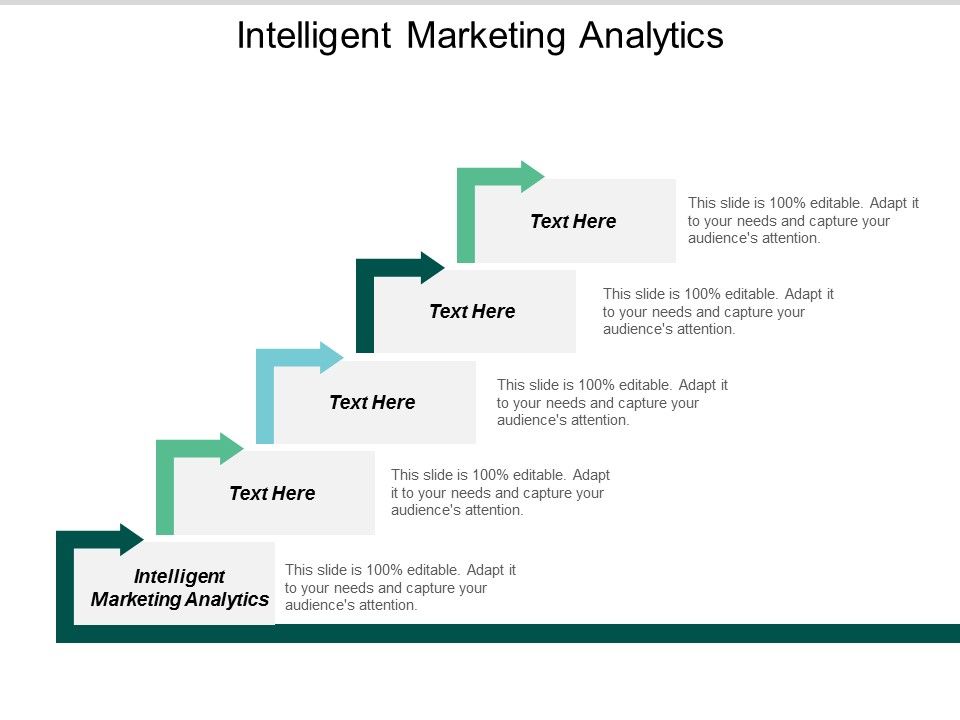 Intelligent Marketing Analytics

Text Here

This slide is 100% editable. Adapt it to your needs and capture your audience's attention.

Text Here

This slide is 100% editable. Adapt it to your needs and capture your audience's attention.

Text Here

This slide is 100% editable. Adapt it to your needs and capture your audience's attention.

Text Here

This slide is 100% editable. Adapt it to your needs and capture your audience's attention.

Intelligent Marketing Analytics

This slide is 100% editable. Adapt it to your needs and capture your audience's attention.